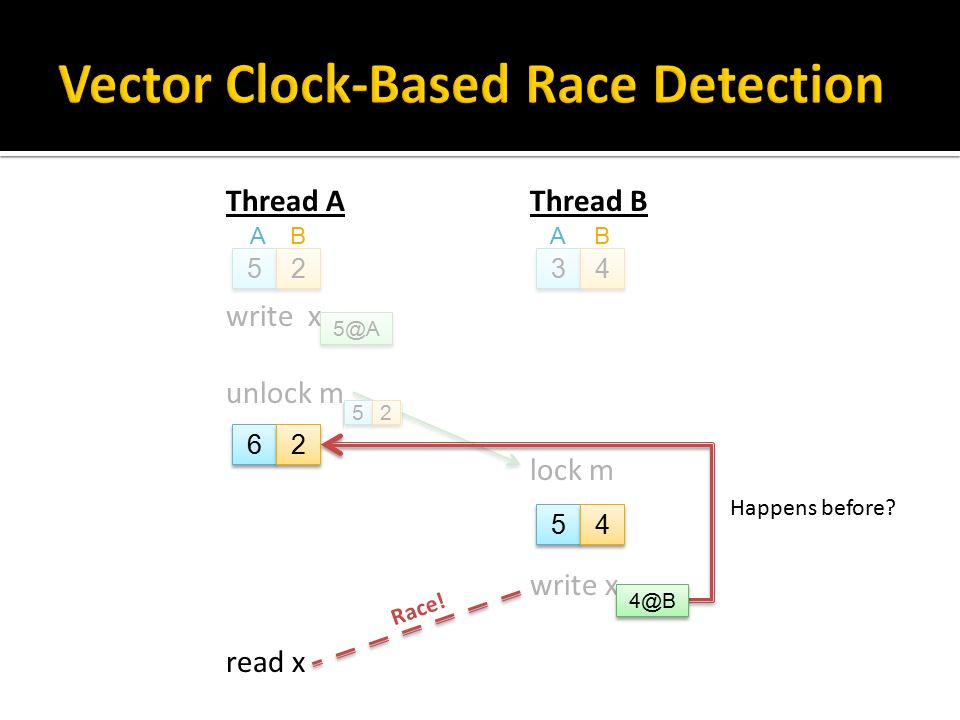 Vector Clock-Based Race Detection

Thread A

A B
5 2

write x 5@A

unlock m 5 2

6 2

read x

Thread B

A B
3 4

lock m

5 4

write x 4@B

Happens before?

Race!